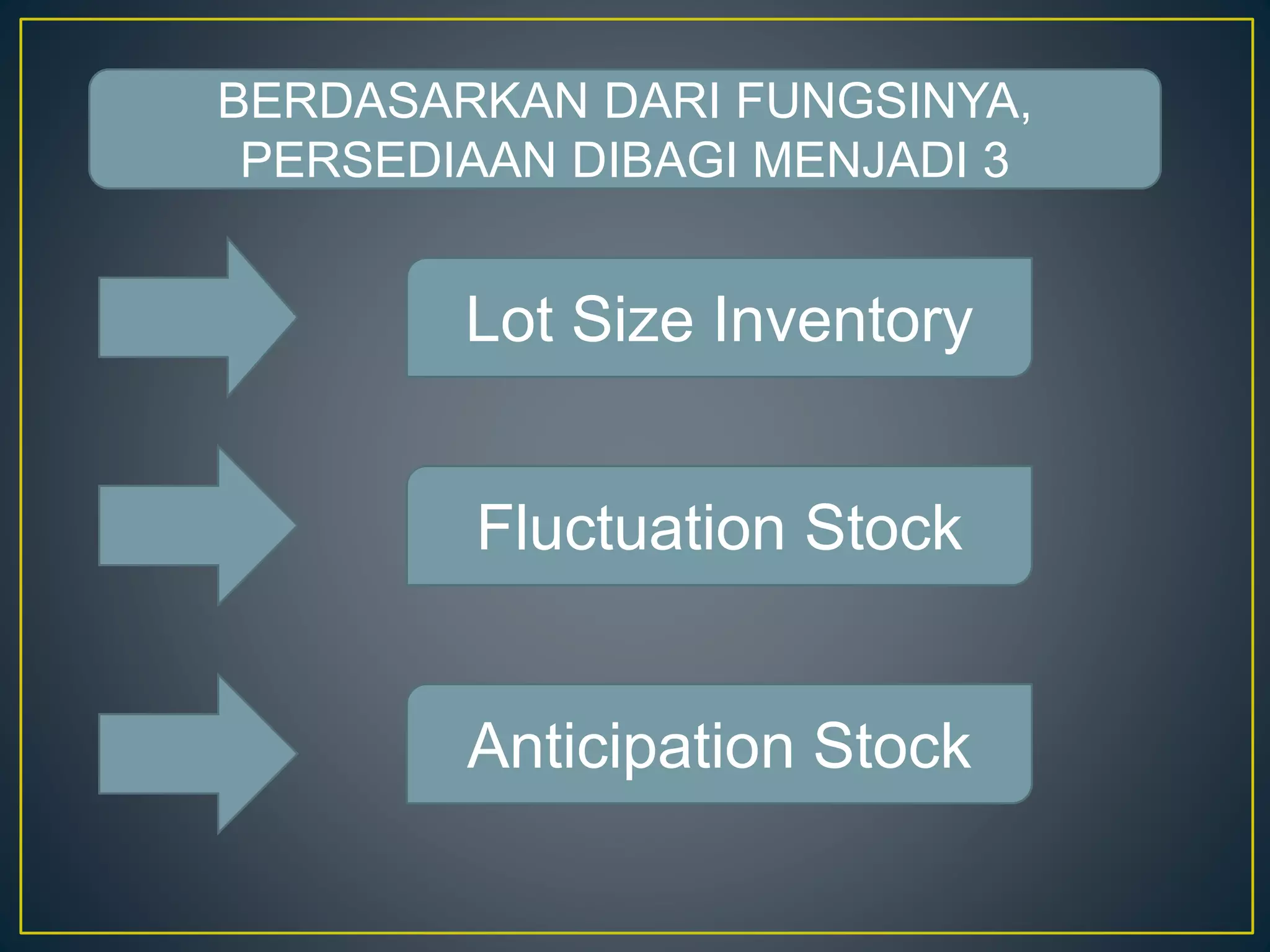 BERDASARKAN DARI FUNGSINYA, PERSEDIAAN DIBAGI MENJADI 3

Lot Size Inventory

Fluctuation Stock

Anticipation Stock